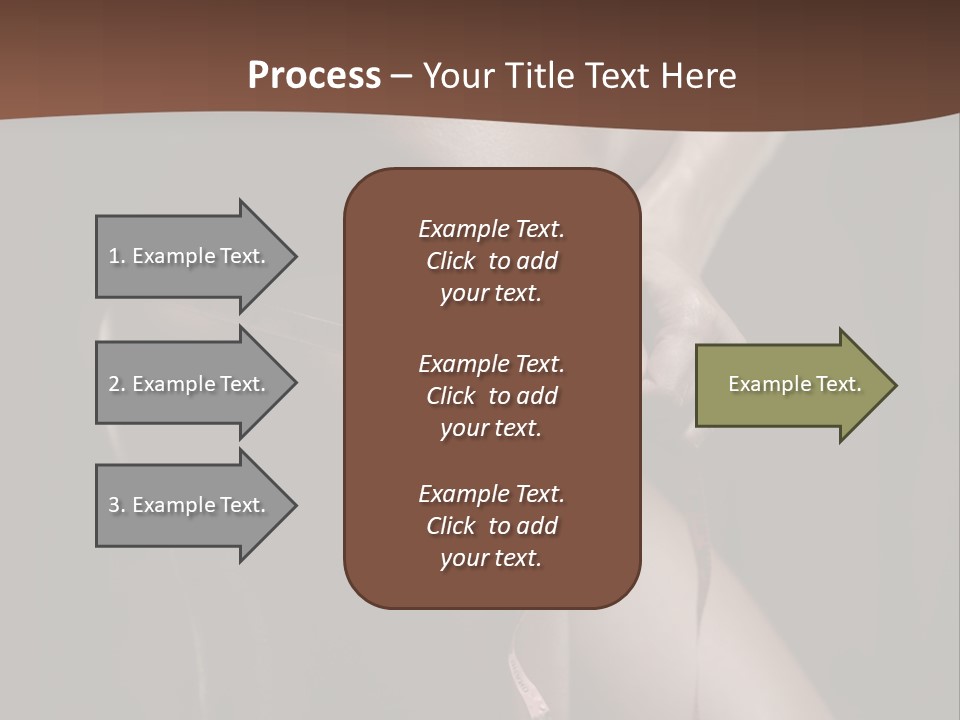 Process – Your Title Text Here

1. Example Text.

2. Example Text.

3. Example Text.

Example Text. Click to add your text.

Example Text. Click to add your text.

Example Text. Click to add your text.

Example Text.